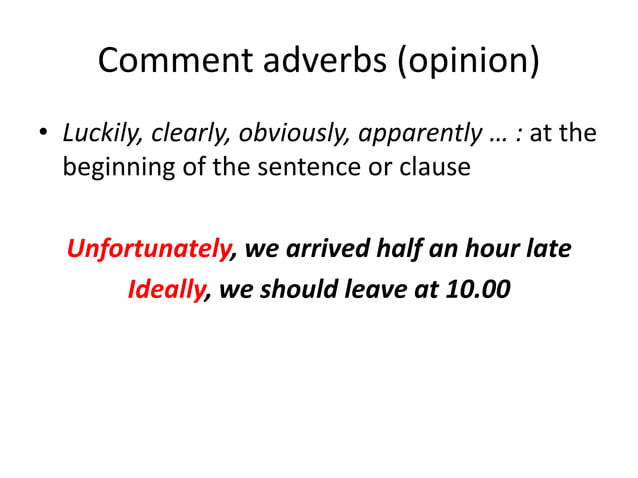 Comment adverbs (opinion)

• Luckily, clearly, obviously, apparently … : at the beginning of the sentence or clause

Unfortunately, we arrived half an hour late

Ideally, we should leave at 10.00